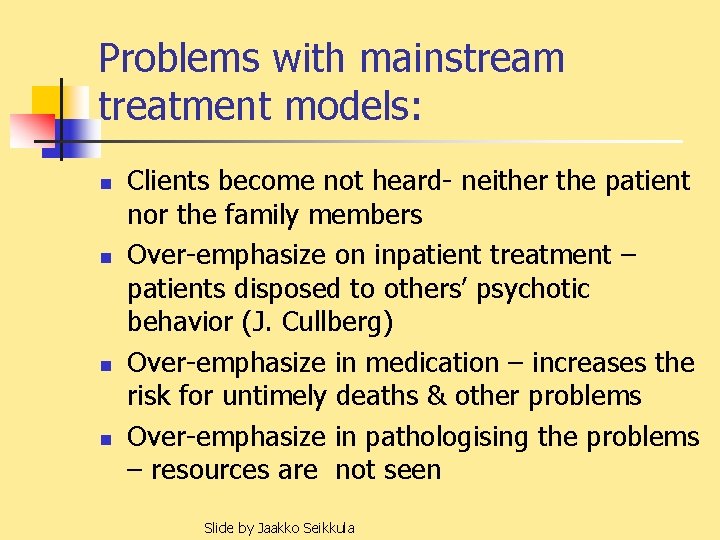 Problems with mainstream treatment models:

- Clients become not heard- neither the patient nor the family members
- Over-emphasize on inpatient treatment – patients disposed to others' psychotic behavior (J. Cullberg)
- Over-emphasize in medication – increases the risk for untimely deaths & other problems
- Over-emphasize in pathologising the problems – resources are not seen

Slide by Jaakko Seikkula